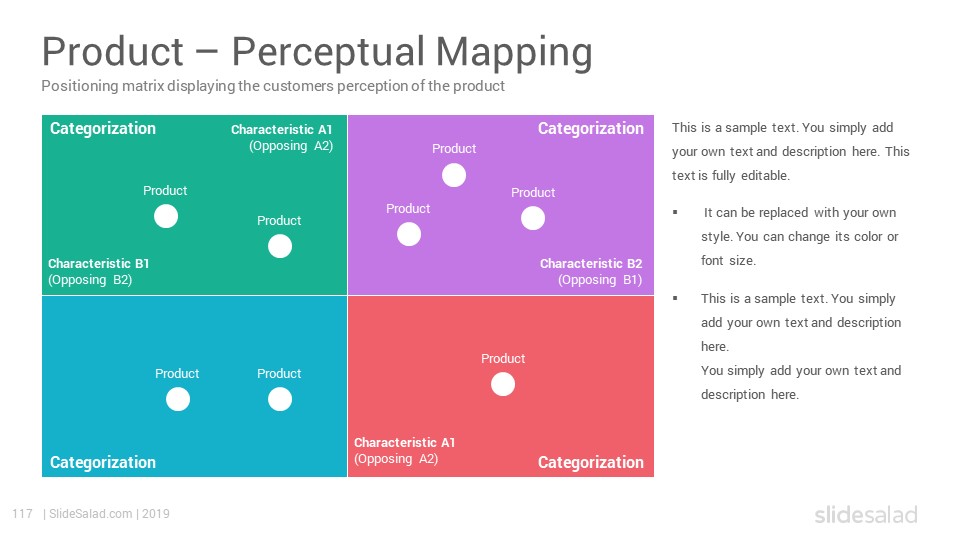 Product – Perceptual Mapping

Positioning matrix displaying the customers perception of the product

Categorization

Characteristic A1
(Opposing A2)

Product

Product

Characteristic B1
(Opposing B2)

Categorization

Product

Product

Product

Characteristic B2
(Opposing B1)

Product

Product

Categorization

Product

Characteristic A1
(Opposing A2)

Categorization

This is a sample text. You simply add your own text and description here. This text is fully editable.

▪ It can be replaced with your own style. You can change its color or font size.

▪ This is a sample text. You simply add your own text and description here.
You simply add your own text and description here.

117 | SlideSalad.com | 2019

slidesalad